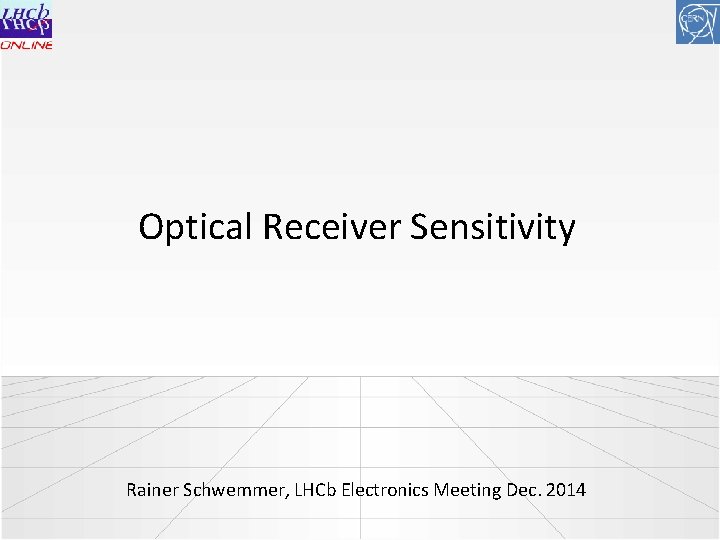 LHCb
ONLINE

CERN

Optical Receiver Sensitivity

Rainer Schwemmer, LHCb Electronics Meeting Dec. 2014